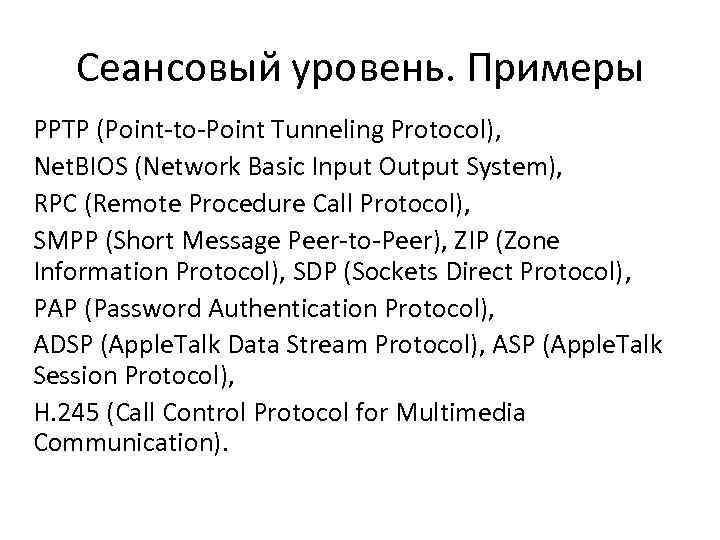 Сеансовый уровень. Примеры

PPTP (Point-to-Point Tunneling Protocol),

NetBIOS (Network Basic Input Output System),

RPC (Remote Procedure Call Protocol),

SMPP (Short Message Peer-to-Peer), ZIP (Zone Information Protocol), SDP (Sockets Direct Protocol),

PAP (Password Authentication Protocol),

ADSP (AppleTalk Data Stream Protocol), ASP (AppleTalk Session Protocol),

H.245 (Call Control Protocol for Multimedia Communication).